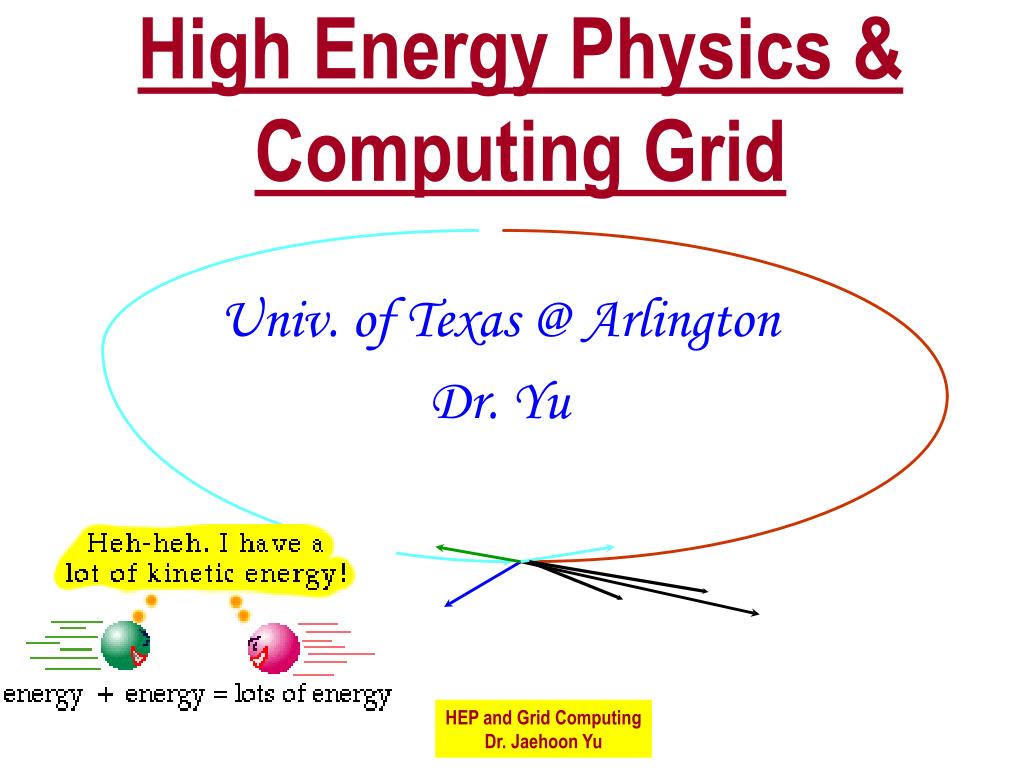 High Energy Physics & Computing Grid

Univ. of Texas @ Arlington

Dr. Yu

Heh-heh. I have a lot of kinetic energy!

energy + energy = lots of energy

HEP and Grid Computing
Dr. Jaehoon Yu